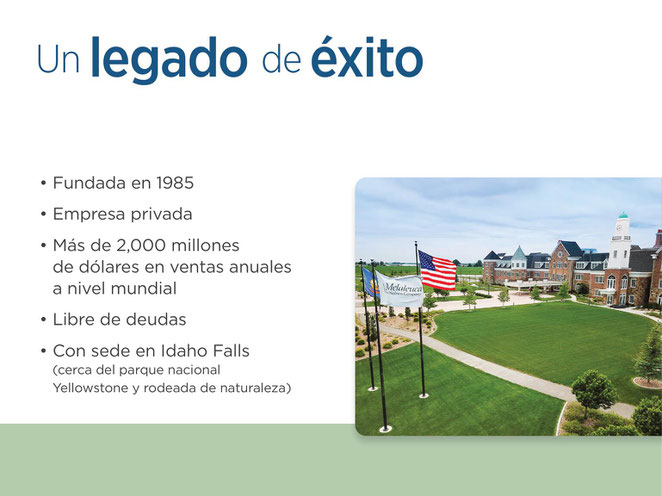 Un legado de éxito

• Fundada en 1985

• Empresa privada

• Más de 2,000 millones de dólares en ventas anuales a nivel mundial

• Libre de deudas

• Con sede en Idaho Falls (cerca del parque nacional Yellowstone y rodeada de naturaleza)

Melaleuca The Wellness Company